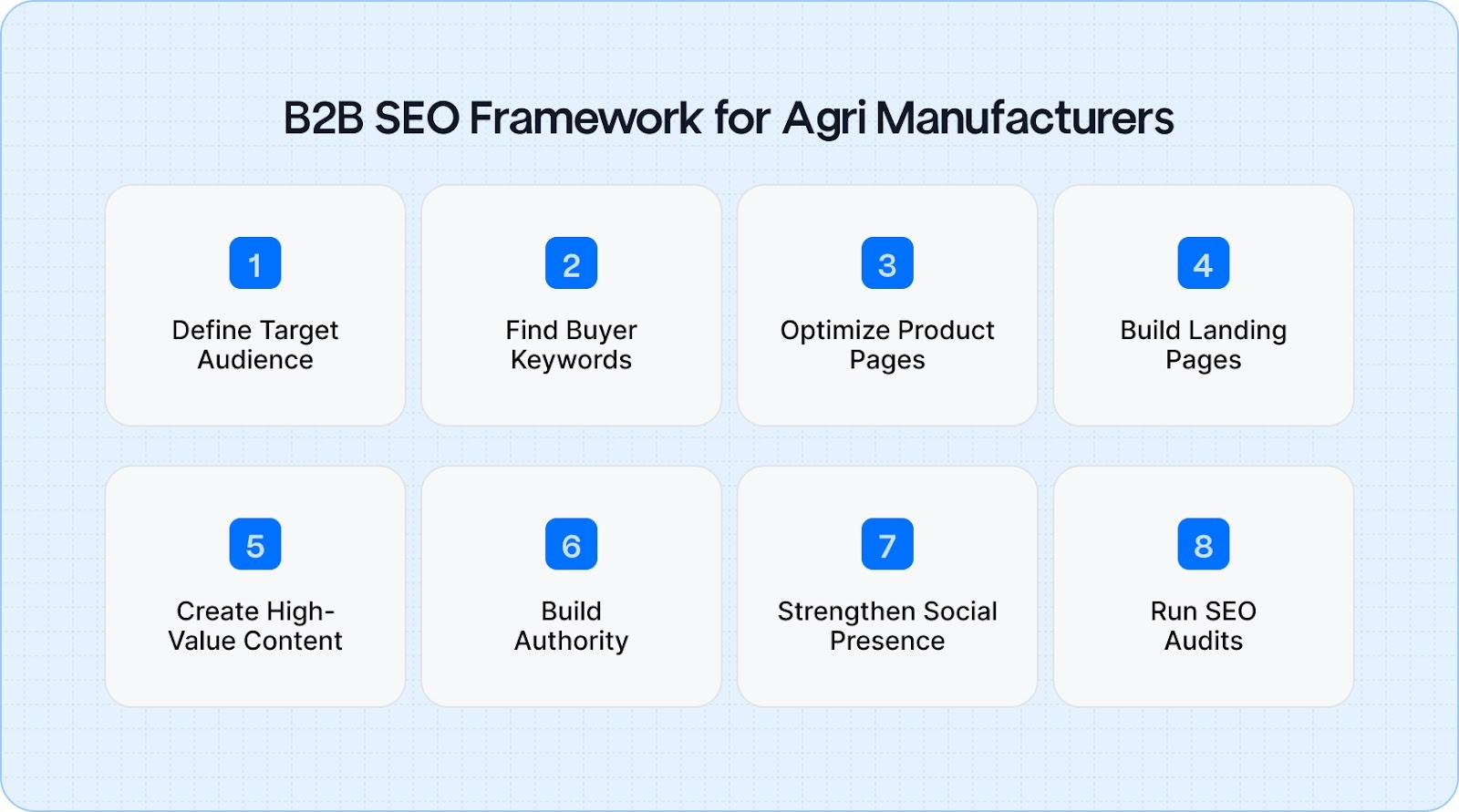 B2B SEO Framework for Agri Manufacturers

1
Define Target Audience

2
Find Buyer Keywords

3
Optimize Product Pages

4
Build Landing Pages

5
Create High-Value Content

6
Build Authority

7
Strengthen Social Presence

8
Run SEO Audits